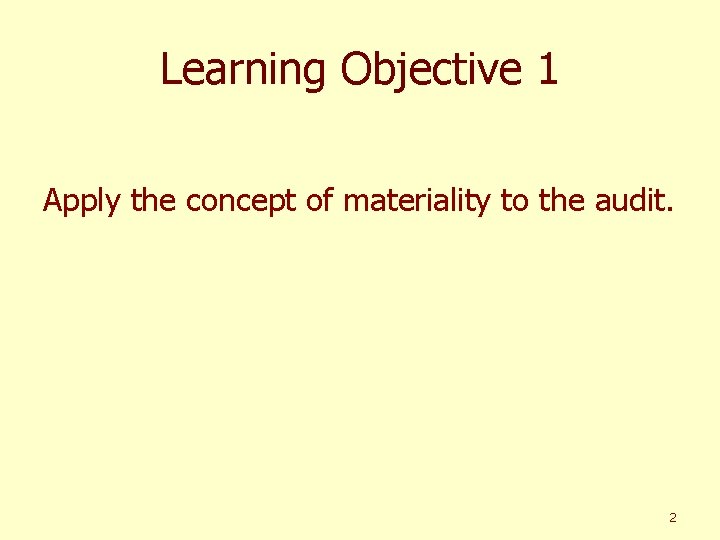 Learning Objective 1

Apply the concept of materiality to the audit.

2